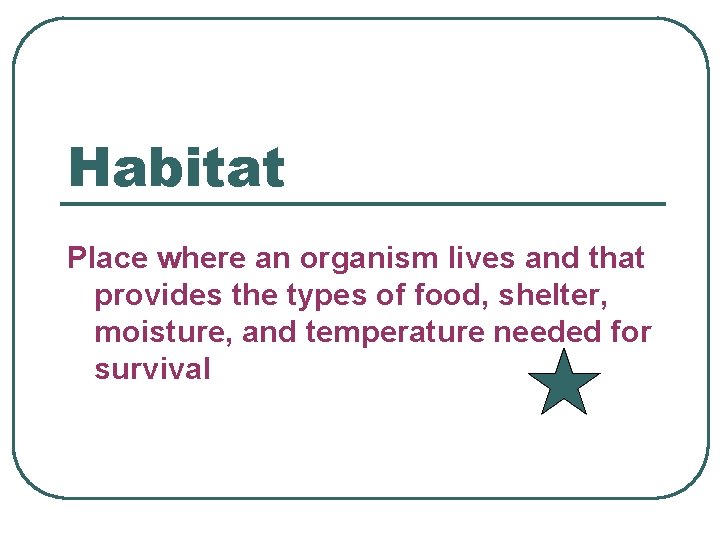 Habitat

Place where an organism lives and that provides the types of food, shelter, moisture, and temperature needed for survival